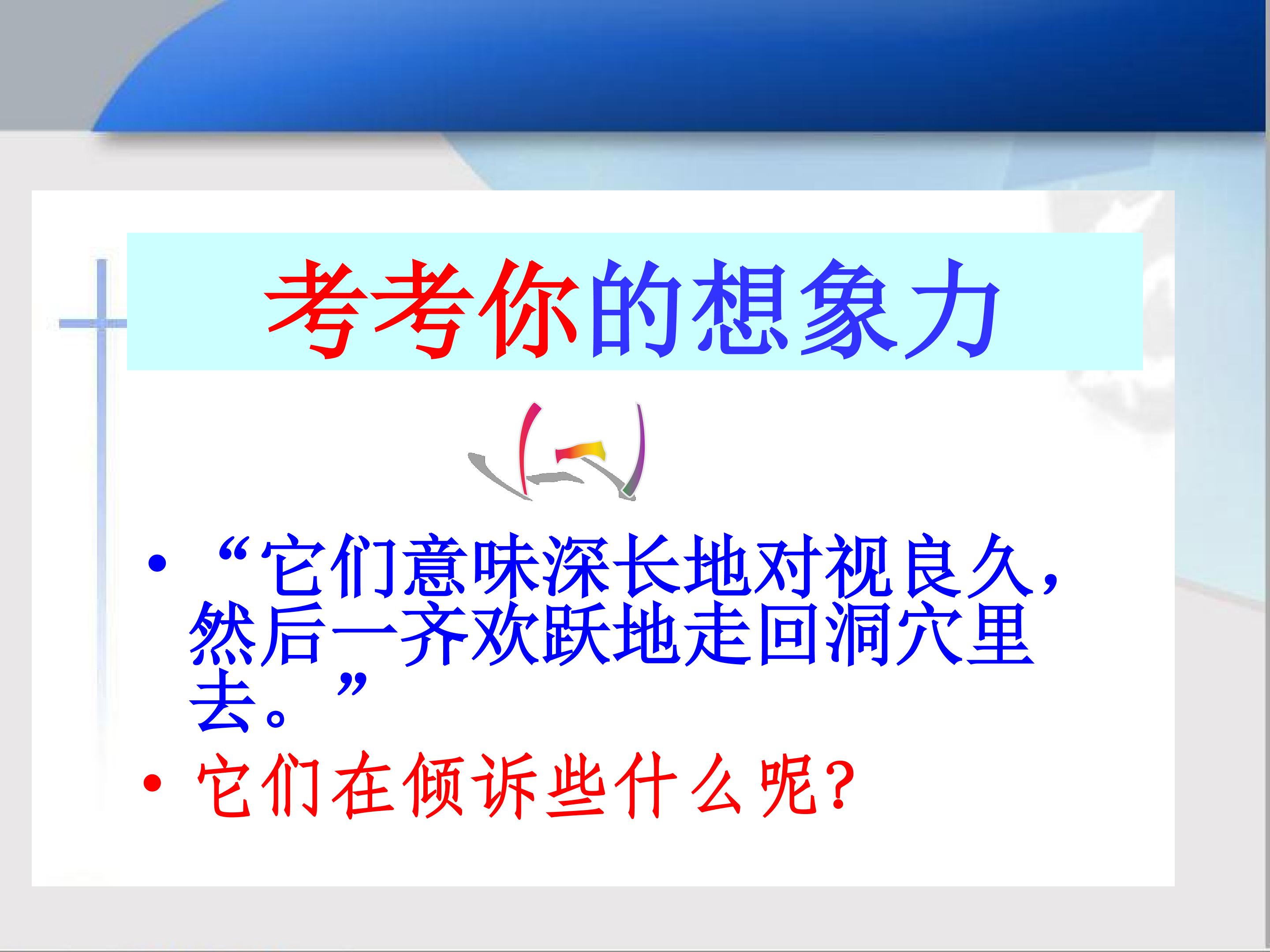 考考你的想象力

(一)

• “它们意味深长地对视良久，然后一齐欢跃地走回洞穴里去。”

• 它们在倾诉些什么呢?